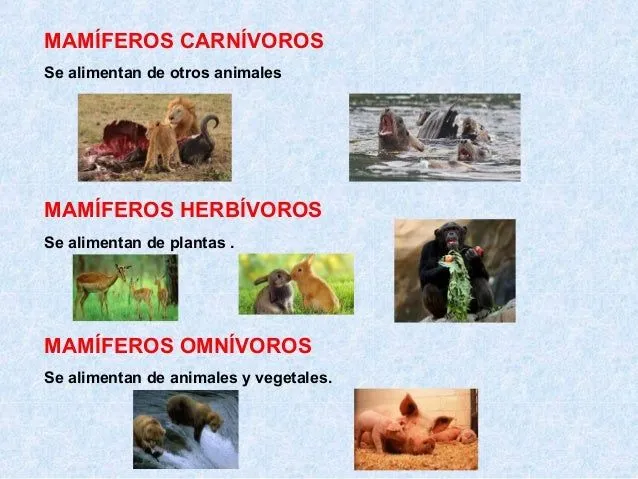 MAMÍFEROS CARNÍVOROS

Se alimentan de otros animales

MAMÍFEROS HERBÍVOROS

Se alimentan de plantas .

MAMÍFEROS OMNÍVOROS

Se alimentan de animales y vegetales.